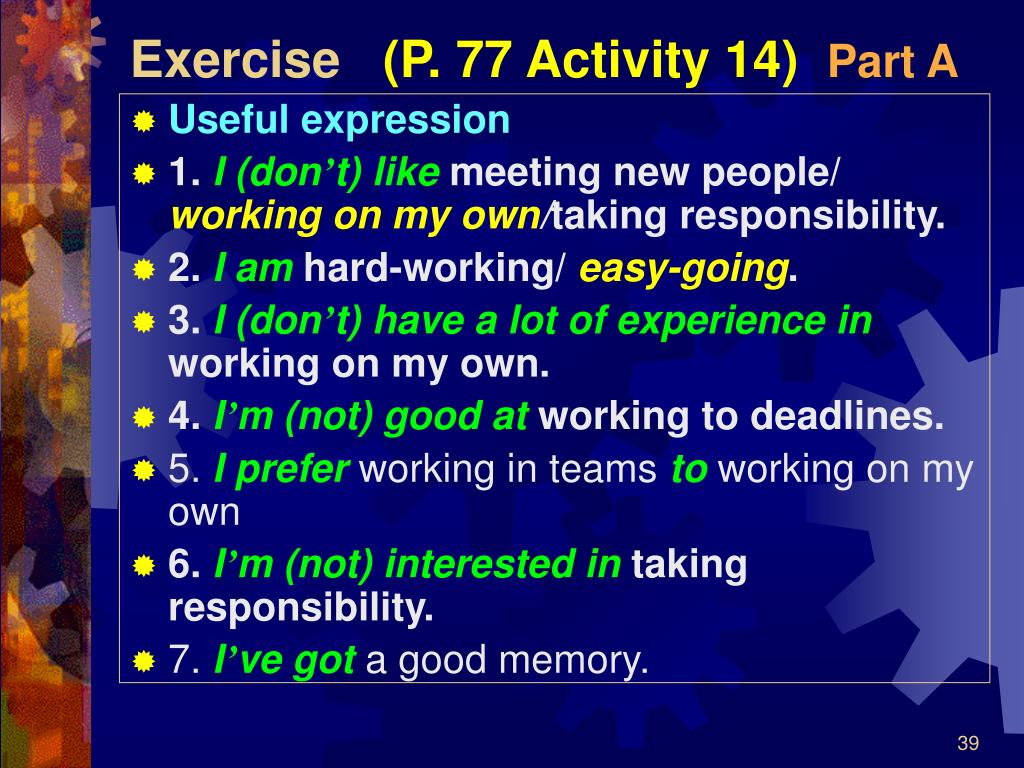 Exercise (P. 77 Activity 14) Part A

Useful expression

1. I (don't) like meeting new people/ working on my own/taking responsibility.

2. I am hard-working/ easy-going.

3. I (don't) have a lot of experience in working on my own.

4. I'm (not) good at working to deadlines.

5. I prefer working in teams to working on my own

6. I'm (not) interested in taking responsibility.

7. I've got a good memory.

39